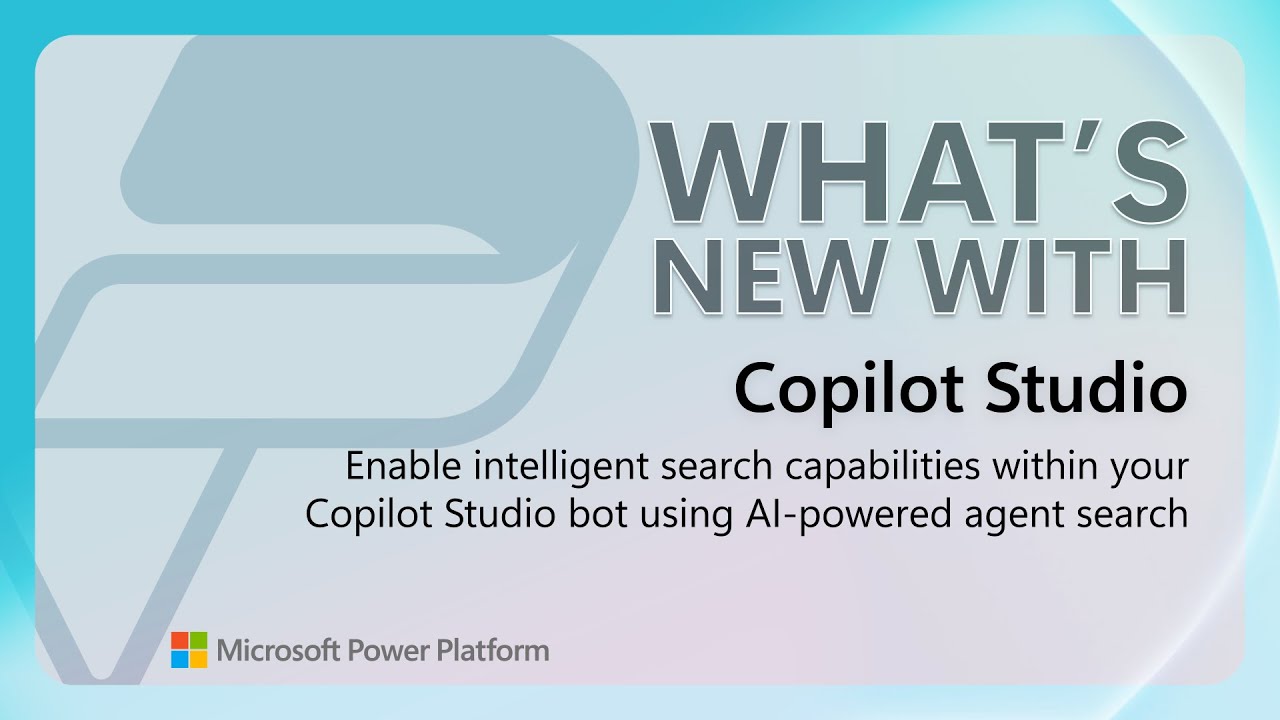 WHAT'S NEW WITH

Copilot Studio

Enable intelligent search capabilities within your Copilot Studio bot using AI-powered agent search

Microsoft Power Platform